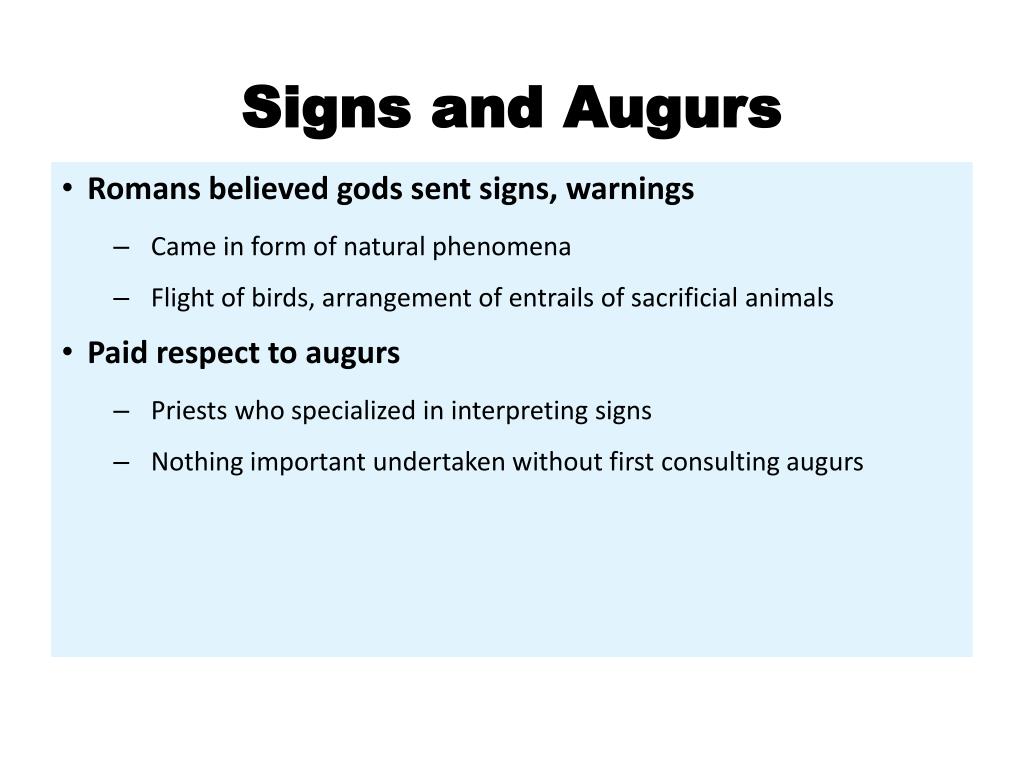 Signs and Augurs

• Romans believed gods sent signs, warnings
– Came in form of natural phenomena
– Flight of birds, arrangement of entrails of sacrificial animals
• Paid respect to augurs
– Priests who specialized in interpreting signs
– Nothing important undertaken without first consulting augurs